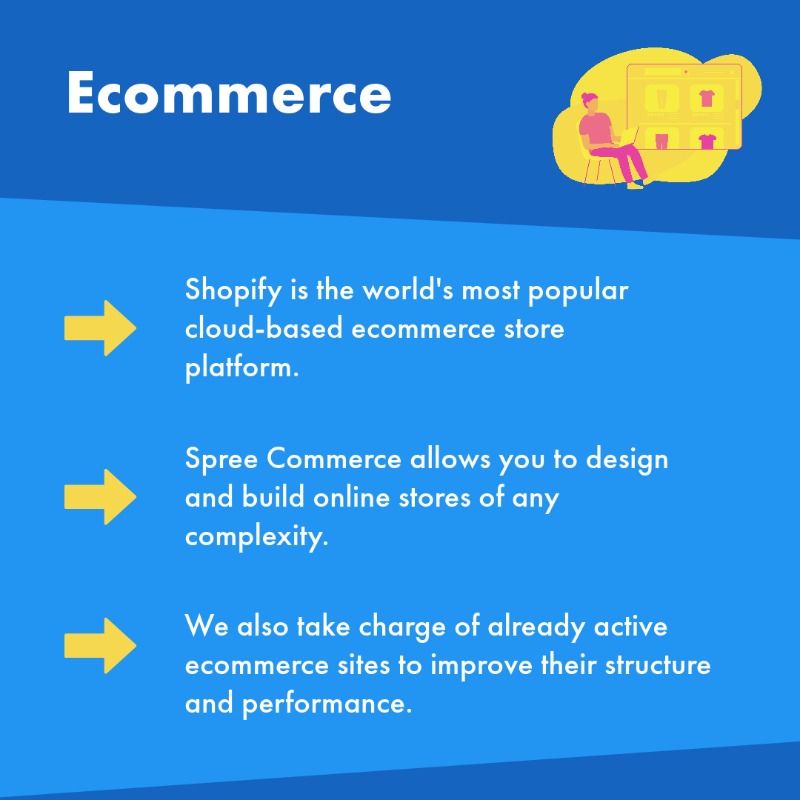 Ecommerce

Shopify is the world's most popular cloud-based ecommerce store platform.

Spree Commerce allows you to design and build online stores of any complexity.

We also take charge of already active ecommerce sites to improve their structure and performance.